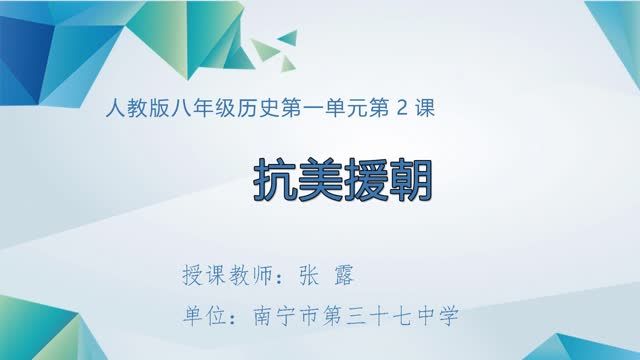 人教版八年级历史第一单元第 2 课

抗美援朝

授课教师：张 露

单位：南宁市第三十七中学